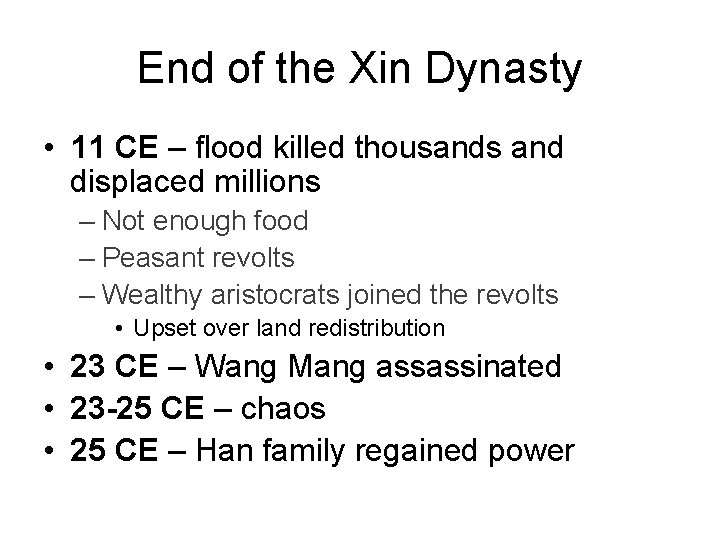 End of the Xin Dynasty

• 11 CE – flood killed thousands and displaced millions
  – Not enough food
  – Peasant revolts
  – Wealthy aristocrats joined the revolts
    • Upset over land redistribution
• 23 CE – Wang Mang assassinated
• 23-25 CE – chaos
• 25 CE – Han family regained power